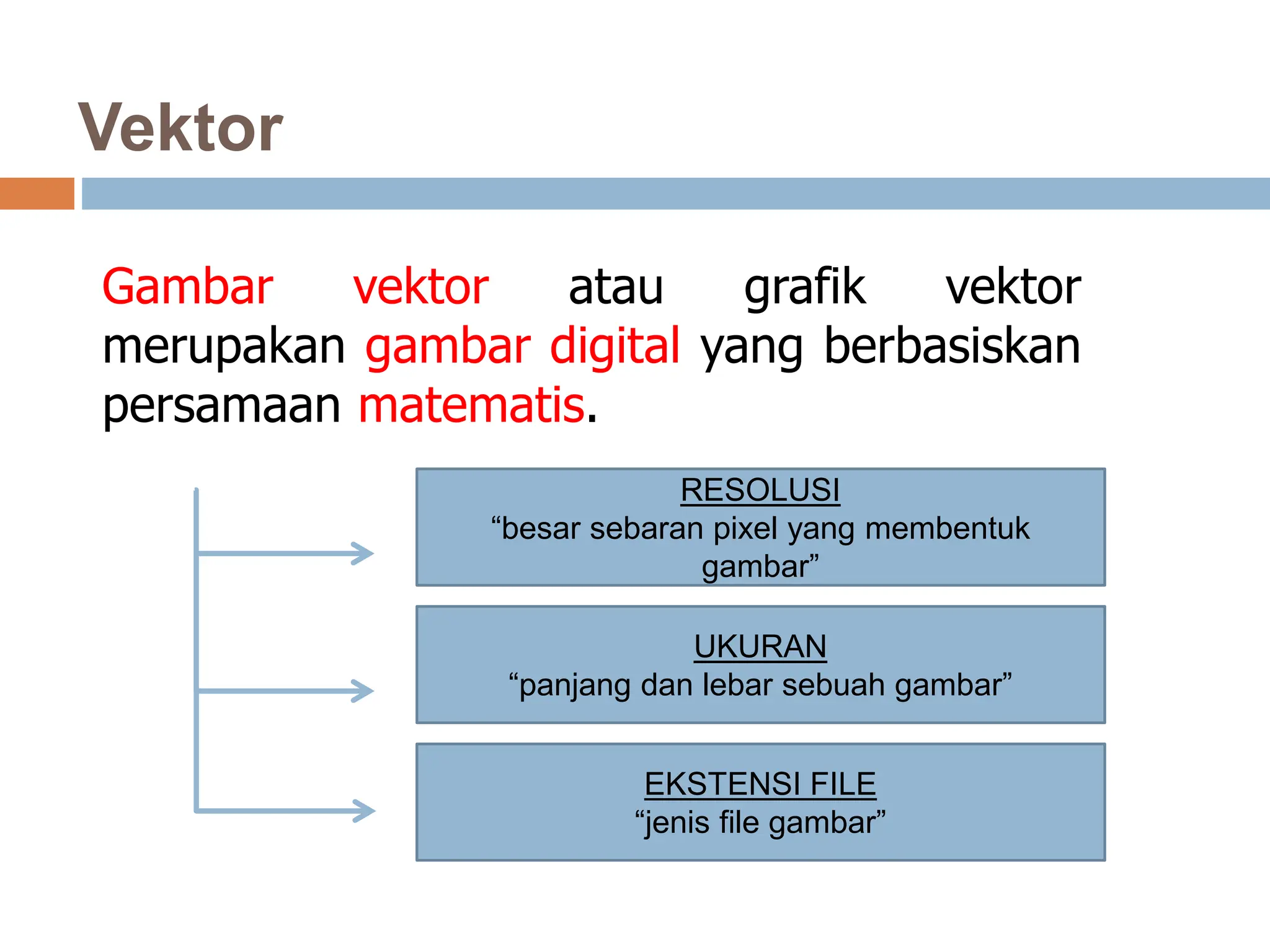 Vektor

Gambar vektor atau grafik vektor merupakan gambar digital yang berbasiskan persamaan matematis.

RESOLUSI
“besar sebaran pixel yang membentuk gambar”

UKURAN
“panjang dan lebar sebuah gambar”

EKSTENSI FILE
“jenis file gambar”